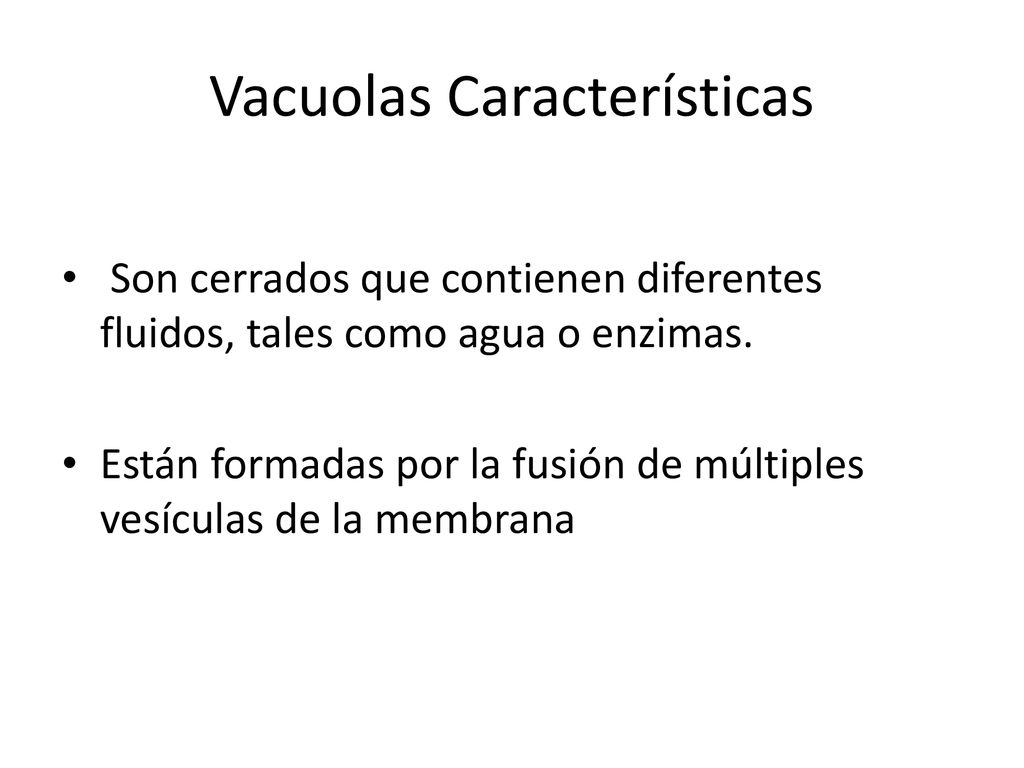 Vacuolas Características

• Son cerrados que contienen diferentes fluidos, tales como agua o enzimas.

• Están formadas por la fusión de múltiples vesículas de la membrana